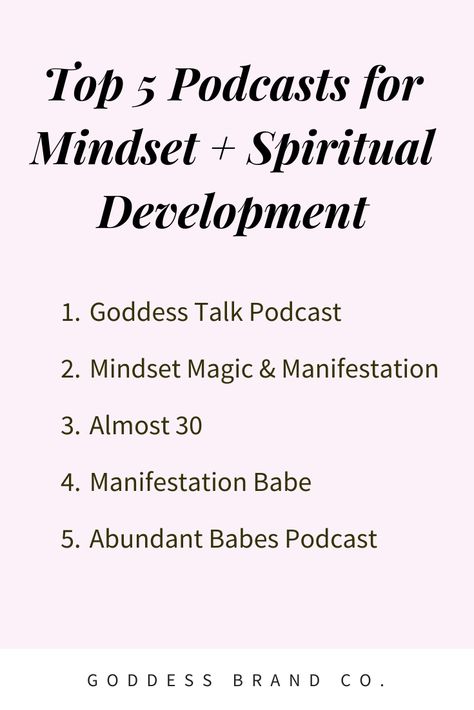 Top 5 Podcasts for Mindset + Spiritual Development

1. Goddess Talk Podcast
2. Mindset Magic & Manifestation
3. Almost 30
4. Manifestation Babe
5. Abundant Babes Podcast

GODDESS BRAND CO.